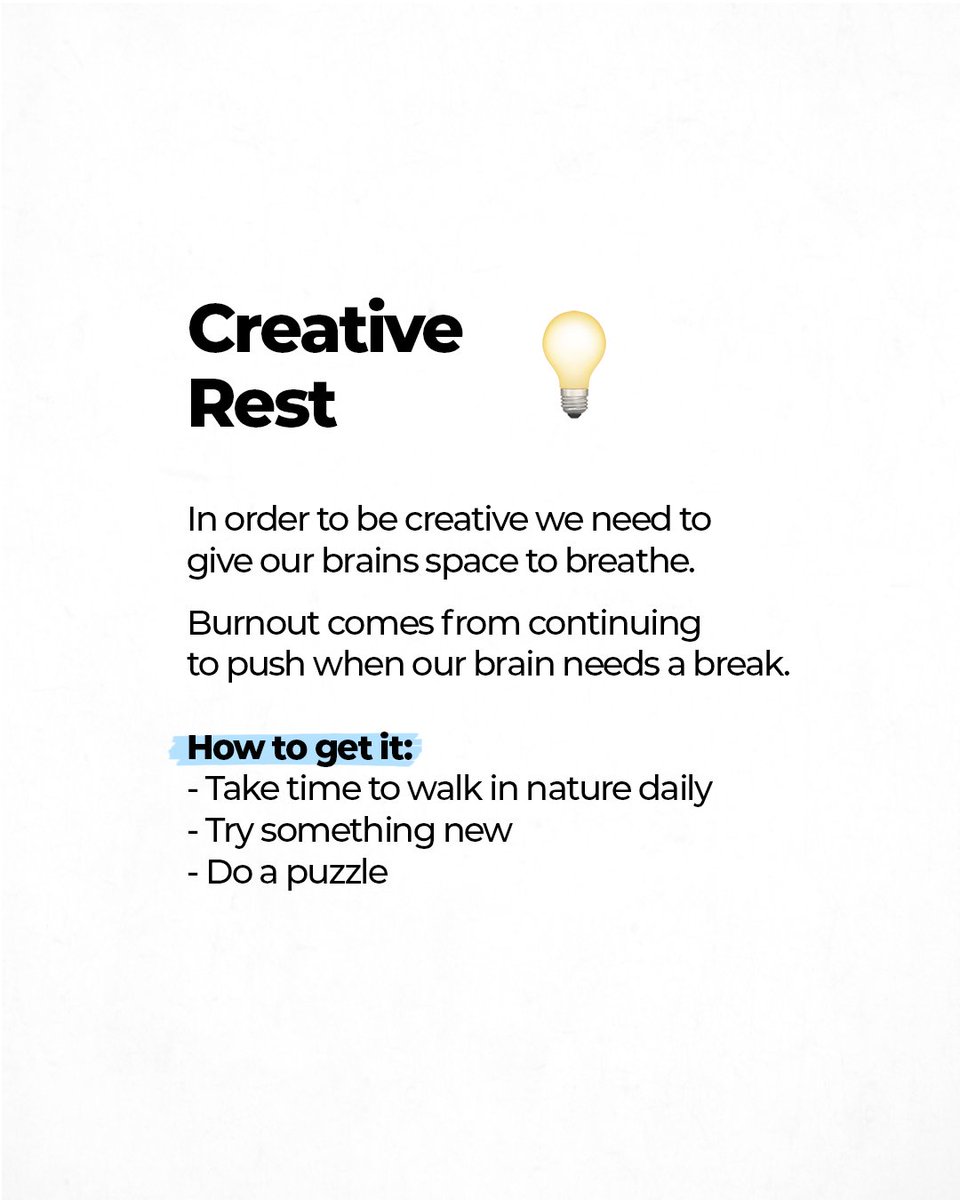 Creative Rest

In order to be creative we need to give our brains space to breathe.

Burnout comes from continuing to push when our brain needs a break.

How to get it:
- Take time to walk in nature daily
- Try something new
- Do a puzzle